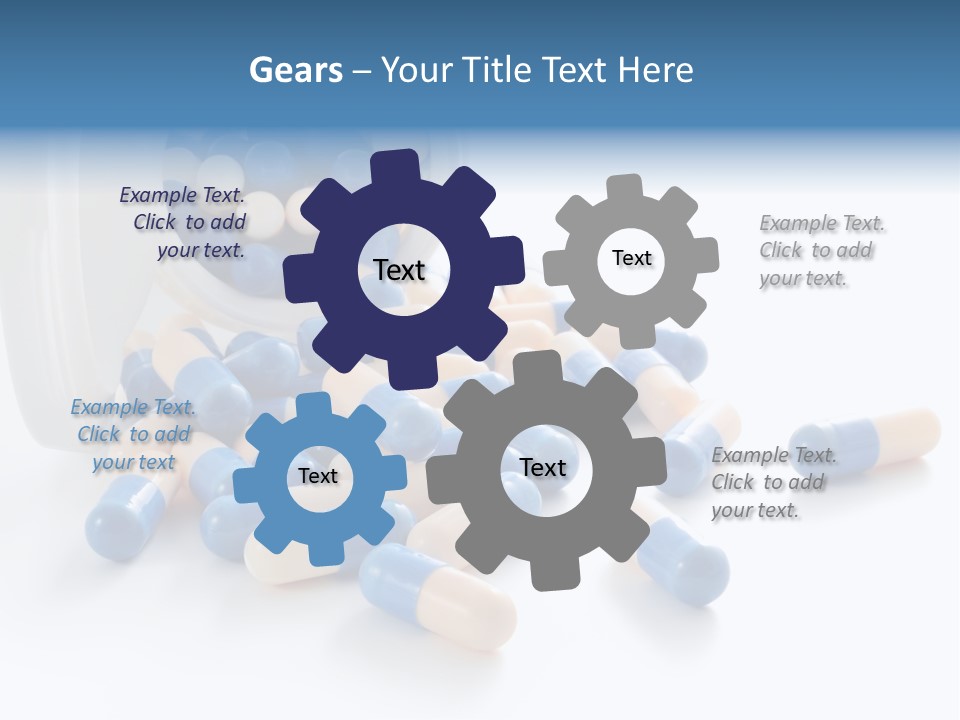 Gears – Your Title Text Here

Example Text. Click to add your text.

Text

Text

Example Text. Click to add your text.

Example Text. Click to add your text

Text

Text

Example Text. Click to add your text.